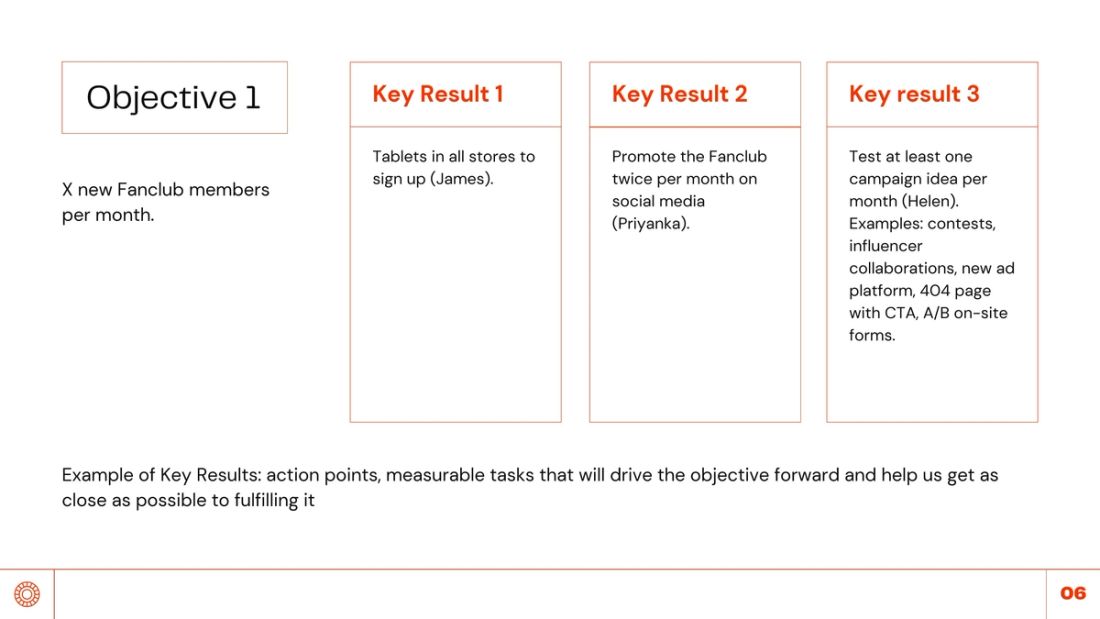 Objective 1

X new Fanclub members per month.

Key Result 1

Tablets in all stores to sign up (James).

Key Result 2

Promote the Fanclub twice per month on social media (Priyanka).

Key result 3

Test at least one campaign idea per month (Helen). Examples: contests, influencer collaborations, new ad platform, 404 page with CTA, A/B on-site forms.

Example of Key Results: action points, measurable tasks that will drive the objective forward and help us get as close as possible to fulfilling it

06